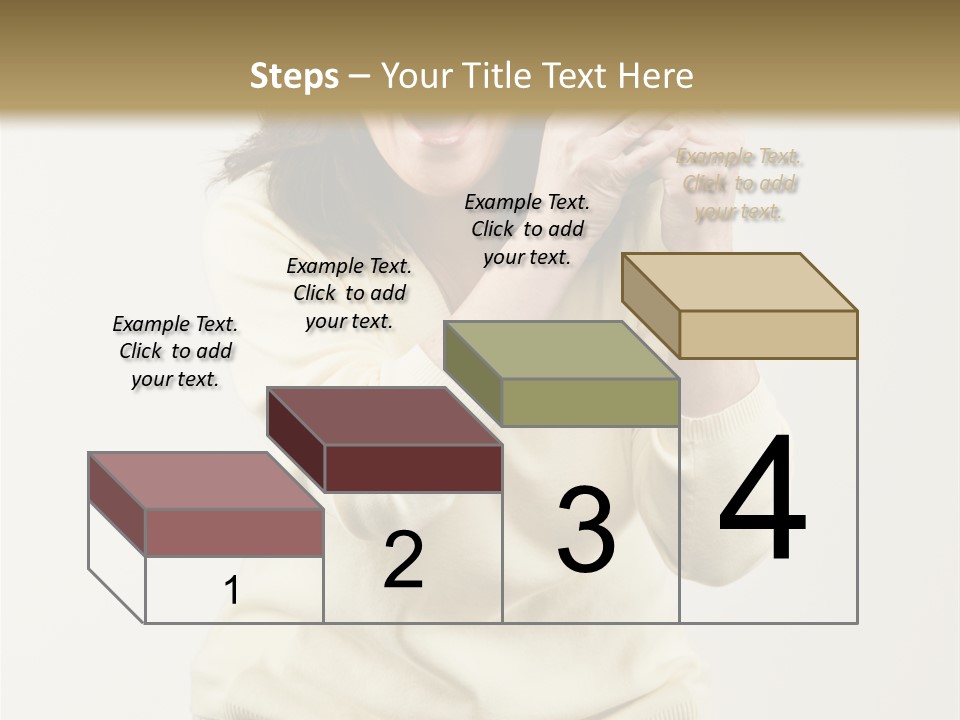 Steps – Your Title Text Here

Example Text. Click to add your text.

Example Text. Click to add your text.

Example Text. Click to add your text.

Example Text. Click to add your text.

1

2

3

4